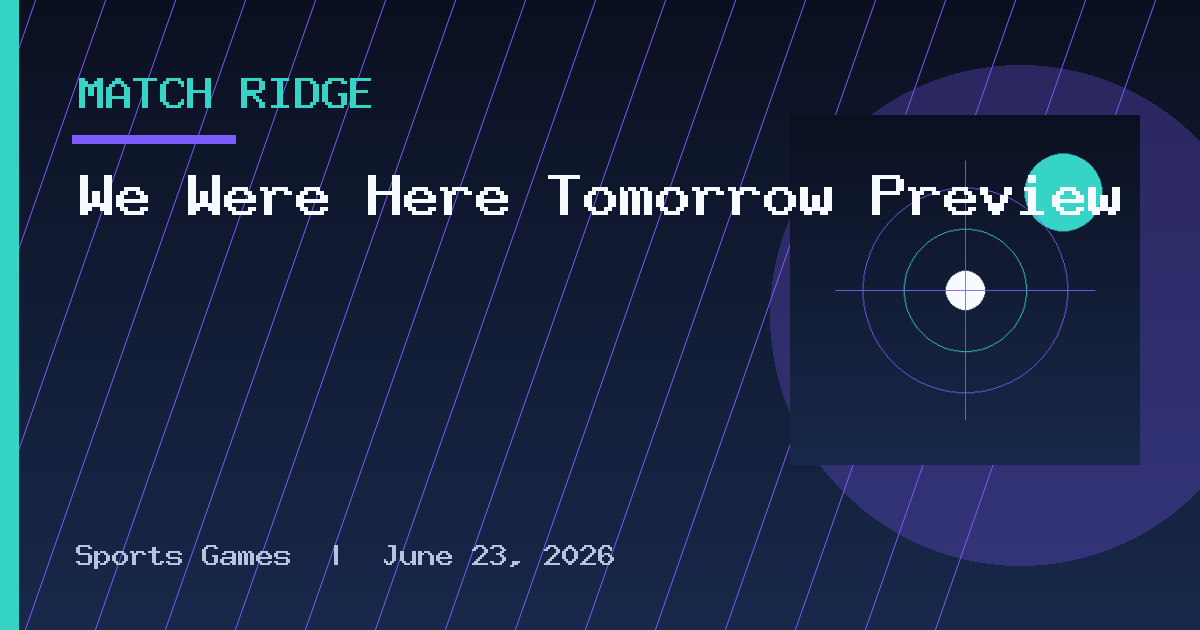 MATCH RIDGE

We Were Here Tomorrow Preview

Sports Games | June 23, 2026